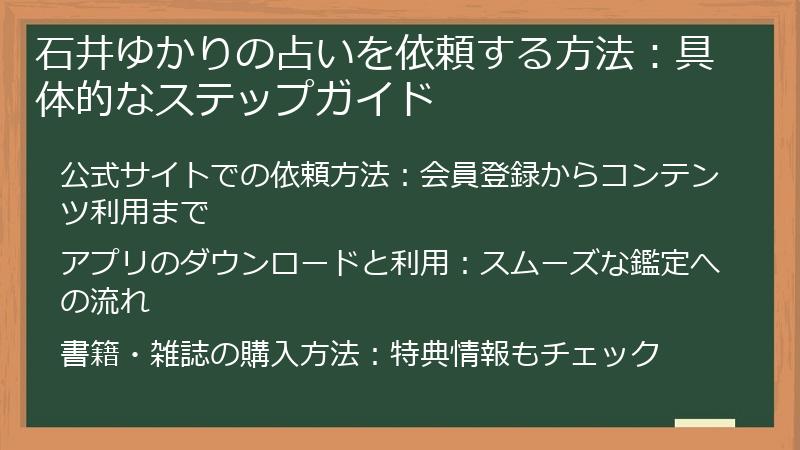 石井ゆかりの占いを依頼する方法：具体的なステップガイド

公式サイトでの依頼方法：会員登録からコンテンツ利用まで

アプリのダウンロードと利用：スムーズな鑑定への流れ

書籍・雑誌の購入方法：特典情報もチェック